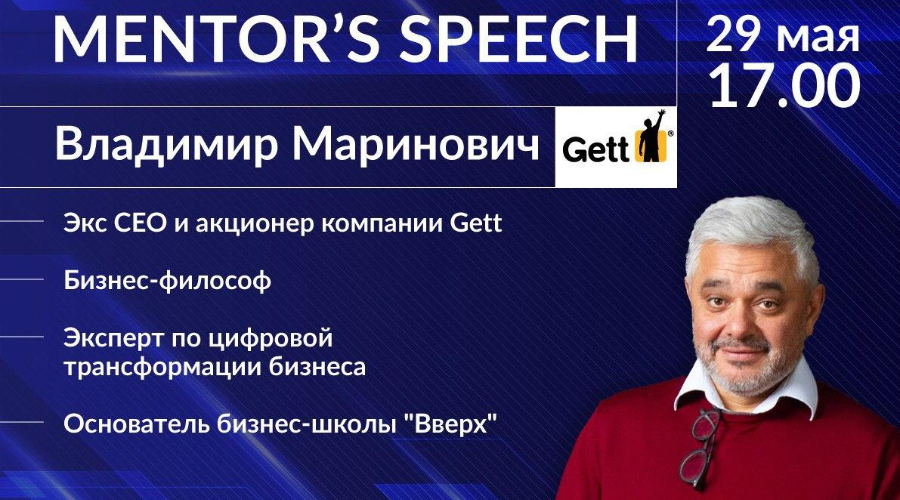 MENTOR'S SPEECH

29 мая
17.00

Владимир Маринович

Gett

Экс CEO и акционер компании Gett

Бизнес-философ

Эксперт по цифровой трансформации бизнеса

Основатель бизнес-школы "Вверх"